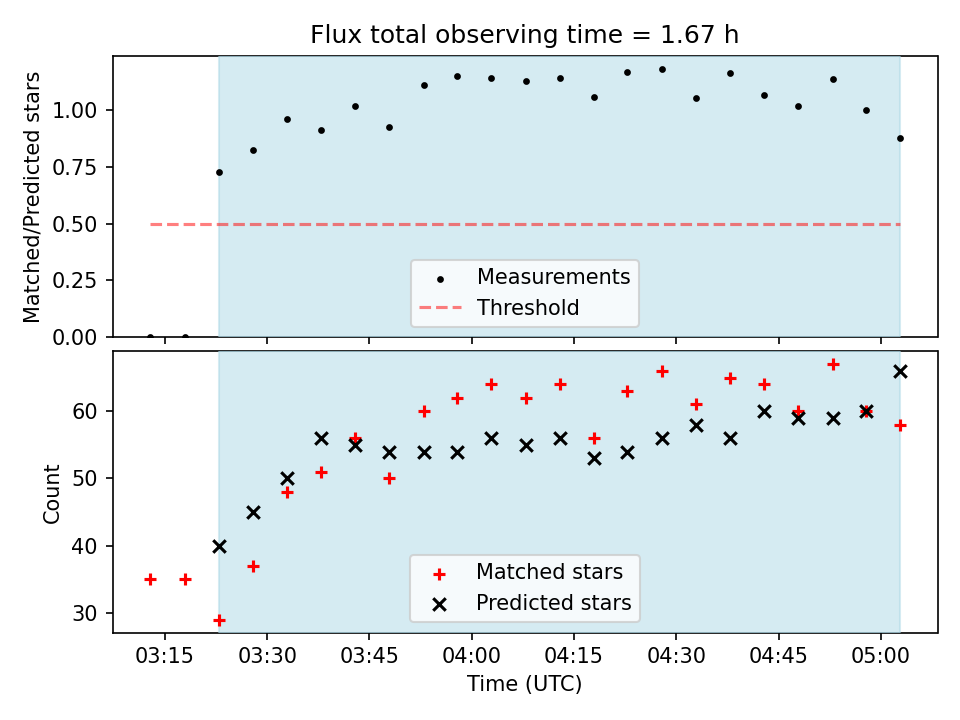 Flux total observing time = 1.67 h

Matched/Predicted stars

1.00
0.75
0.50
0.25
0.00

Measurements
Threshold

Count

60
50
40
30

Matched stars
Predicted stars

03:15
03:30
03:45
04:00
04:15
04:30
04:45
05:00

Time (UTC)